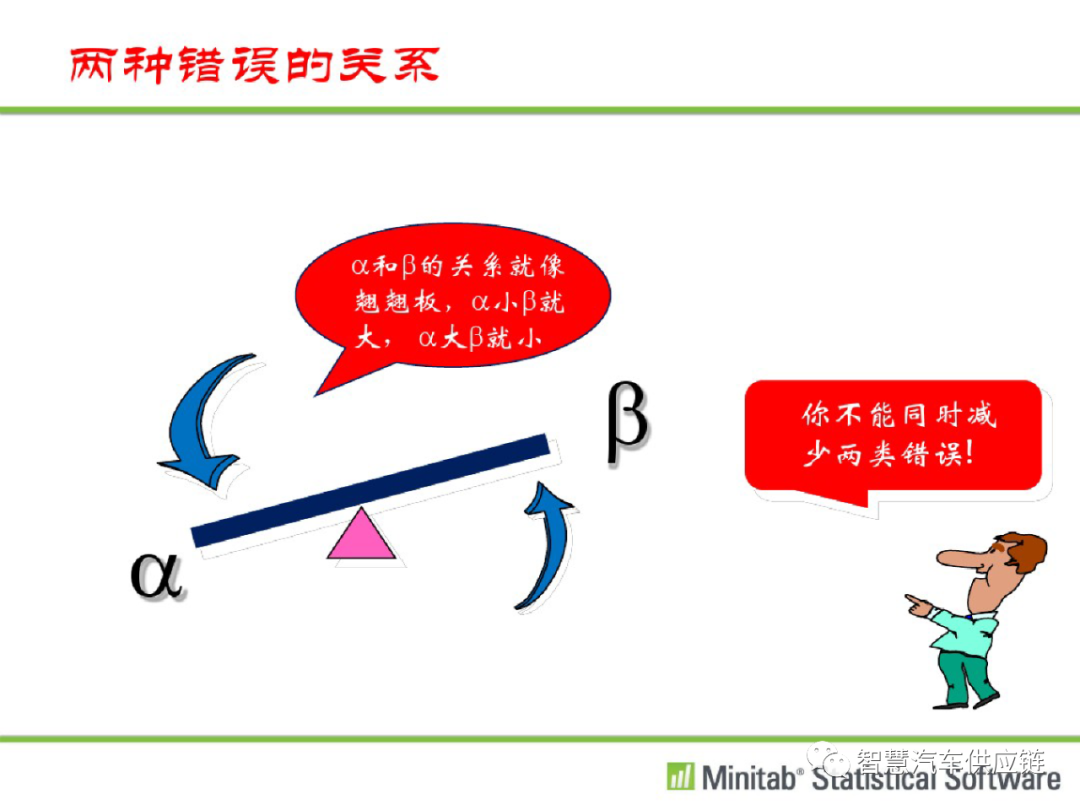 两种错误的关系

α和β的关系就像翘翘板，α小β就大，α大β就小

β

α

你不能同时减少两类错误!

智慧汽车供应链

Minitab® Statistical Software